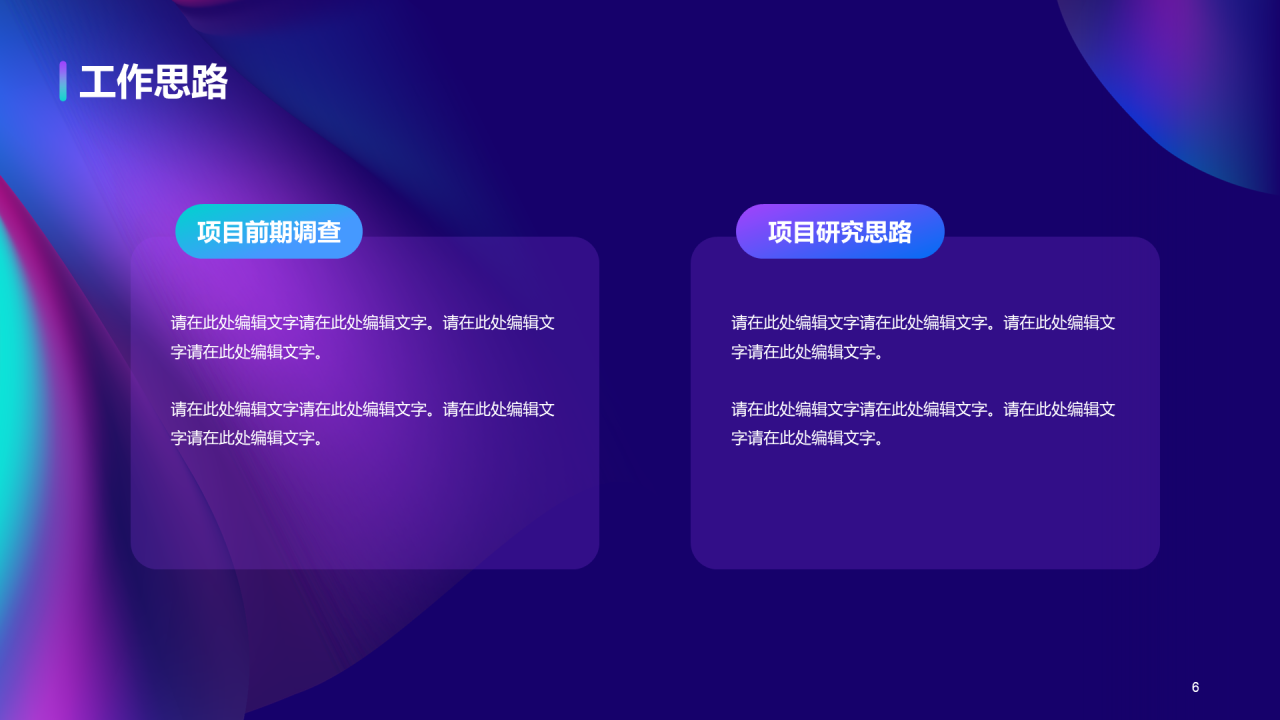 工作思路

项目前期调查

请在此处编辑文字请在此处编辑文字。请在此处编辑文字请在此处编辑文字。

请在此处编辑文字请在此处编辑文字。请在此处编辑文字请在此处编辑文字。

项目研究思路

请在此处编辑文字请在此处编辑文字。请在此处编辑文字请在此处编辑文字。

请在此处编辑文字请在此处编辑文字。请在此处编辑文字请在此处编辑文字。

6